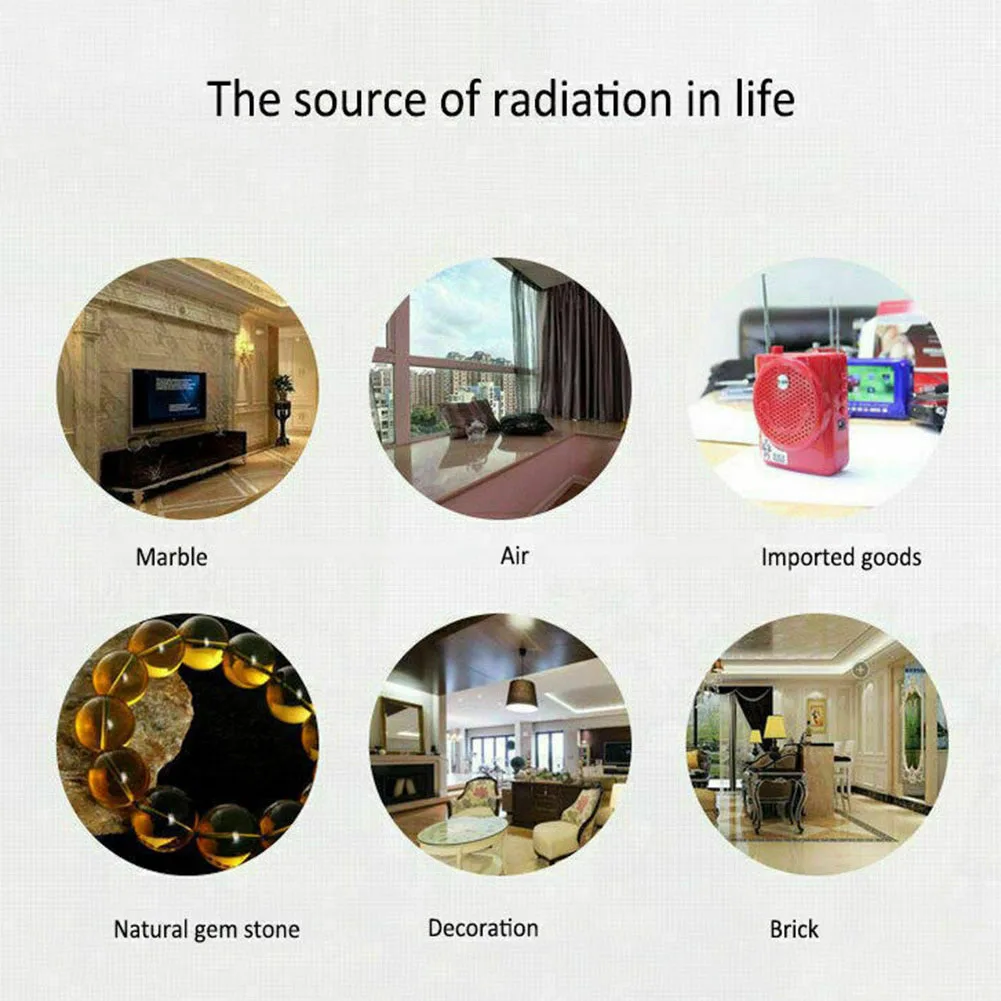 The source of radiation in life

Marble

Air

Imported goods

Natural gem stone

Decoration

Brick